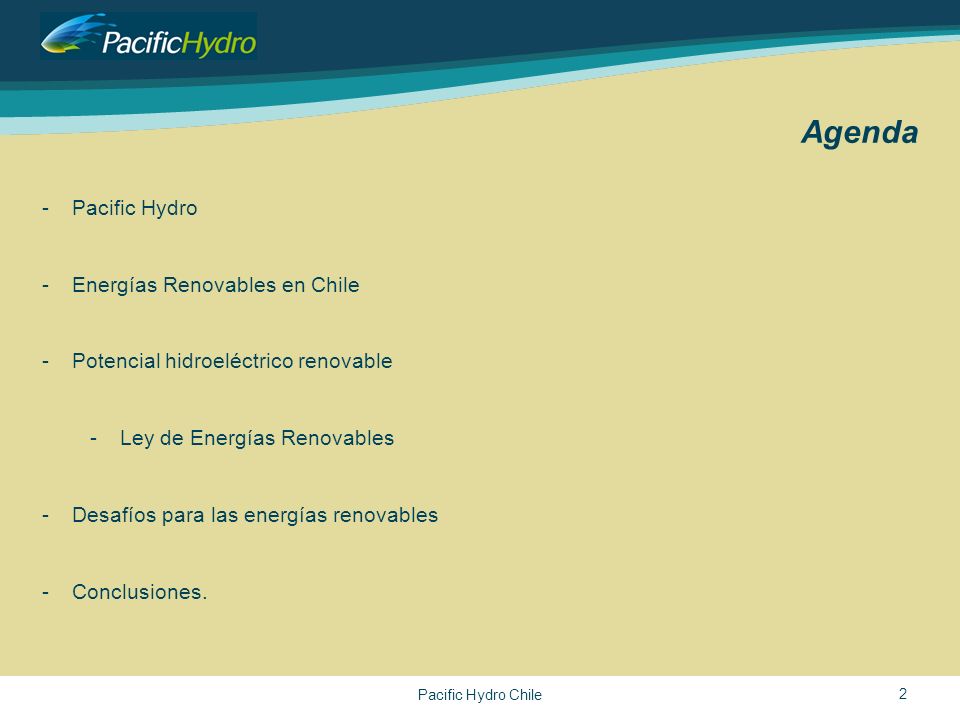 PacificHydro

Agenda

- Pacific Hydro

- Energías Renovables en Chile

- Potencial hidroeléctrico renovable

  - Ley de Energías Renovables

- Desafíos para las energías renovables

- Conclusiones.

Pacific Hydro Chile

2